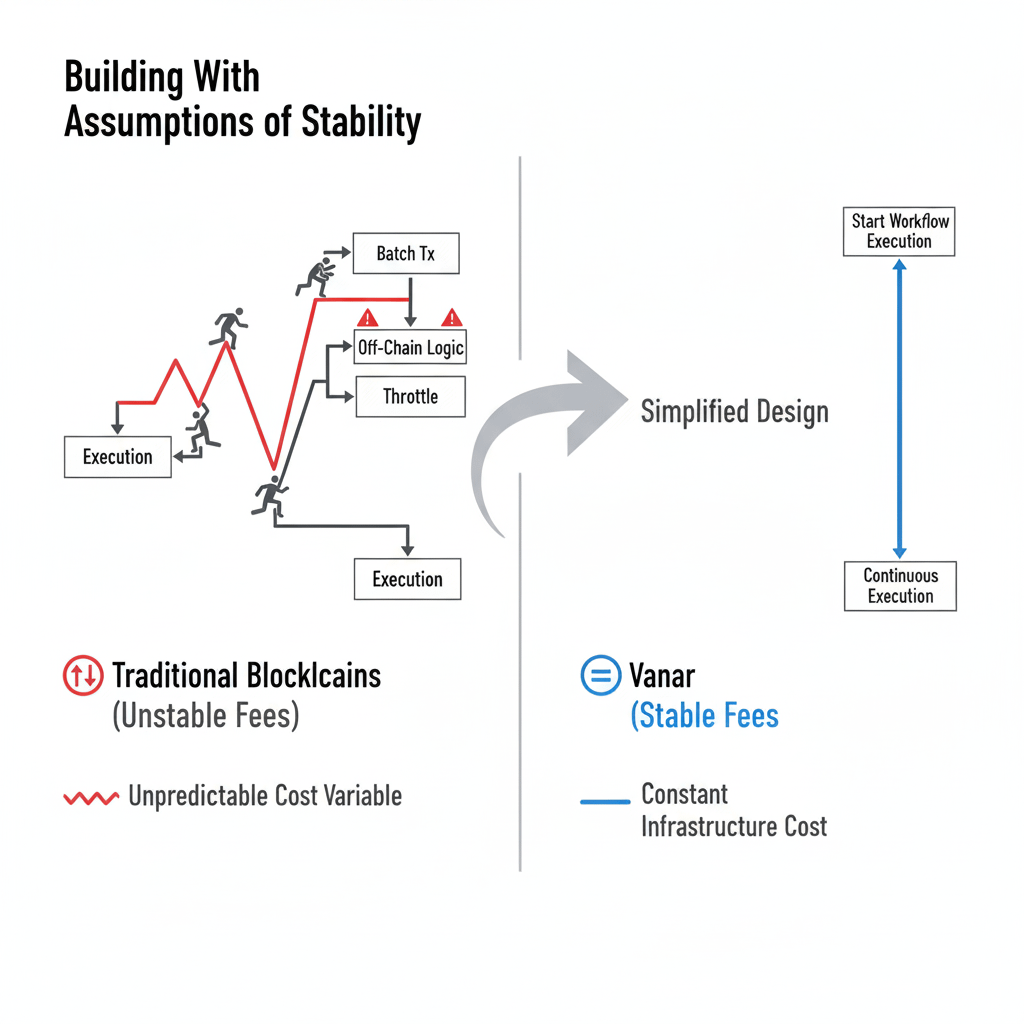 Building With
Assumptions of Stability

Batch Tx

Off-Chain Logic

Throttle

Execution

Execution

Simplified Design

Start Workflow Execution

Continuous Execution

Traditional Blocklcains
(Unstable Fees)

Unpredictable Cost Variable

Vanar
(Stable Fees

Constant
Infrastructure Cost